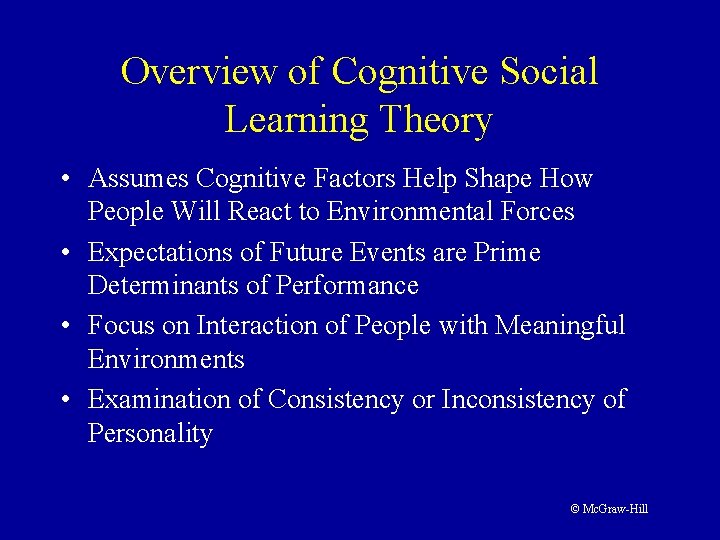 Overview of Cognitive Social Learning Theory

• Assumes Cognitive Factors Help Shape How People Will React to Environmental Forces

• Expectations of Future Events are Prime Determinants of Performance

• Focus on Interaction of People with Meaningful Environments

• Examination of Consistency or Inconsistency of Personality

© McGraw-Hill